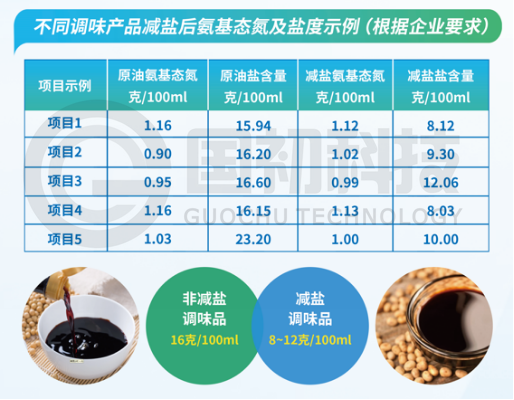 不同调味产品减盐后氨基态氮及盐度示例（根据企业要求）

| 项目示例 | 原油氨基态氮 克/100ml | 原油盐含量 克/100ml | 减盐氨基态氮 克/100ml | 减盐盐含量 克/100ml |
|---|---|---|---|---|
| 项目1 | 1.16 | 15.94 | 1.12 | 8.12 |
| 项目2 | 0.90 | 16.20 | 1.02 | 9.30 |
| 项目3 | 0.95 | 16.60 | 0.99 | 12.06 |
| 项目4 | 1.16 | 16.15 | 1.13 | 8.03 |
| 项目5 | 1.03 | 23.20 | 1.00 | 10.00 |

国初科技
GUOCHU TECHNOLOGY

非减盐
调味品
16克/100ml

减盐
调味品
8~12克/100ml